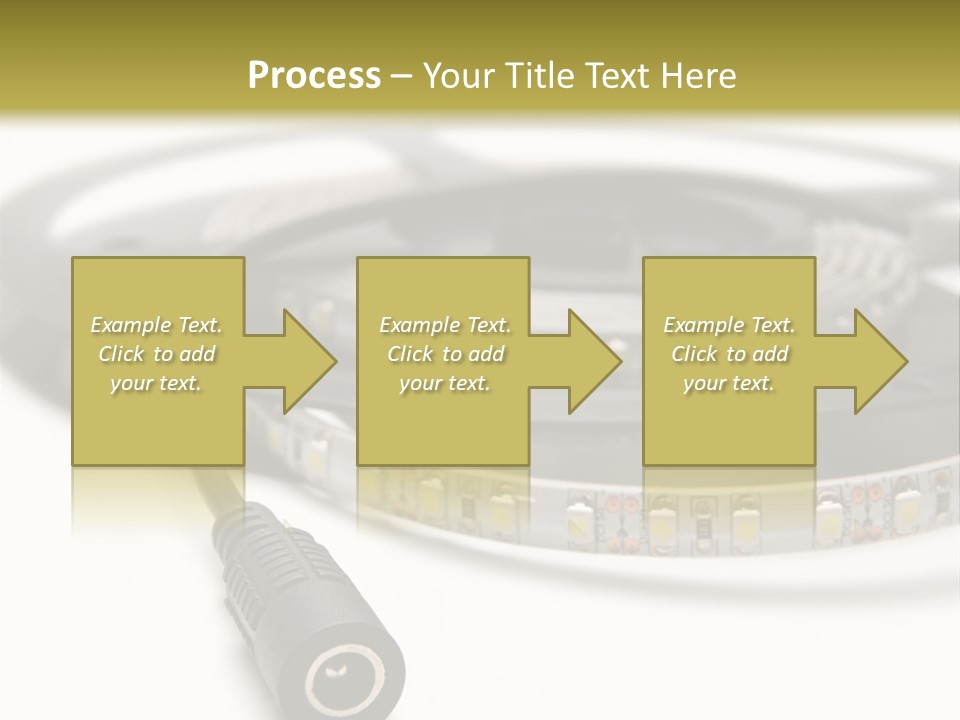 Process – Your Title Text Here

Example Text. Click to add your text.

Example Text. Click to add your text.

Example Text. Click to add your text.